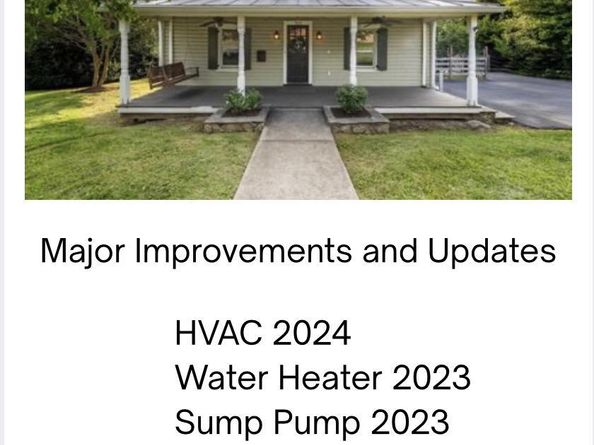 Major Improvements and Updates

HVAC 2024
Water Heater 2023
Sump Pump 2023